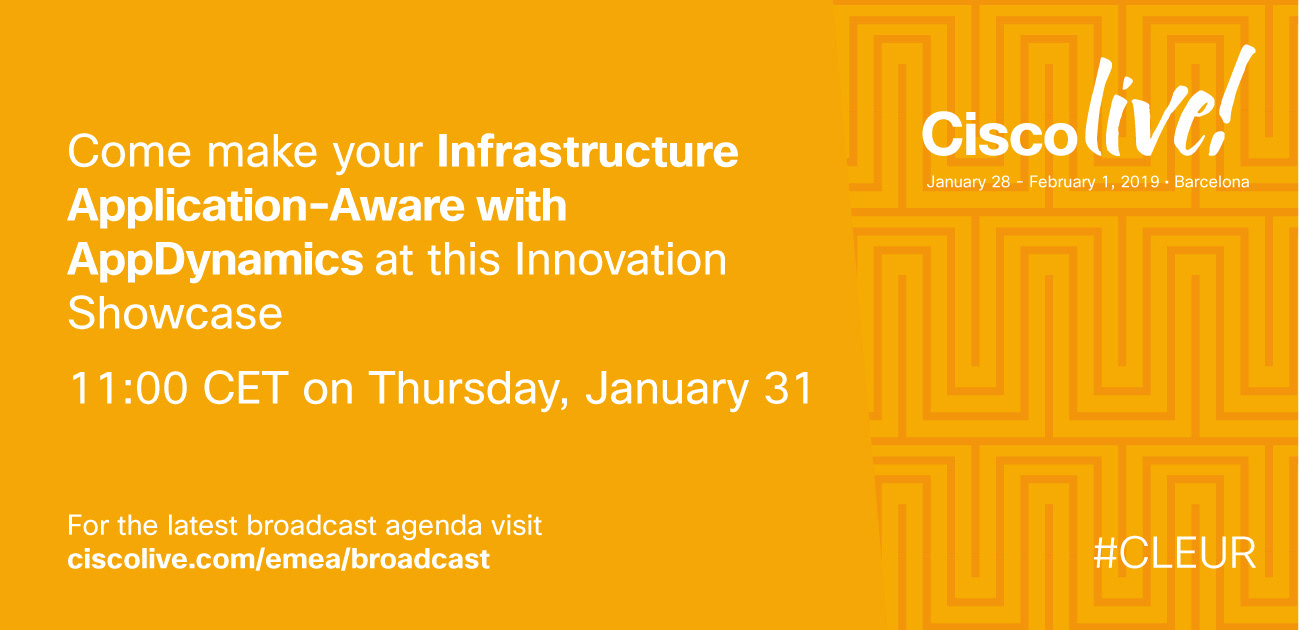 Come make your Infrastructure Application-Aware with AppDynamics at this Innovation Showcase

11:00 CET on Thursday, January 31

For the latest broadcast agenda visit ciscolive.com/emea/broadcast

Cisco live!

January 28 - February 1, 2019 • Barcelona

#CLEUR